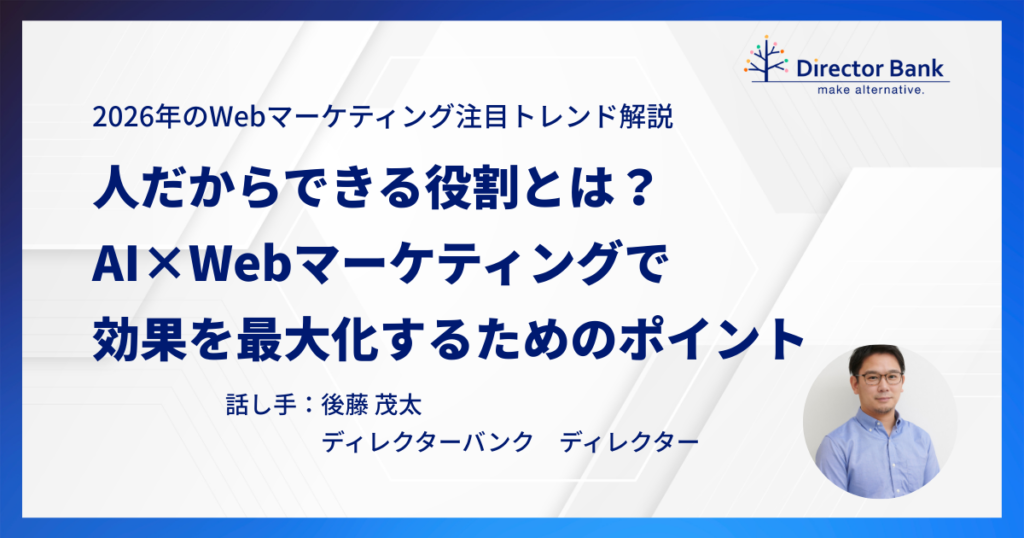 Director Bank
make alternative.

2026年のWebマーケティング注目トレンド解説

人だからできる役割とは？
AI×Webマーケティングで
効果を最大化するためのポイント

話し手：後藤 茂太
ディレクターバンク　ディレクター